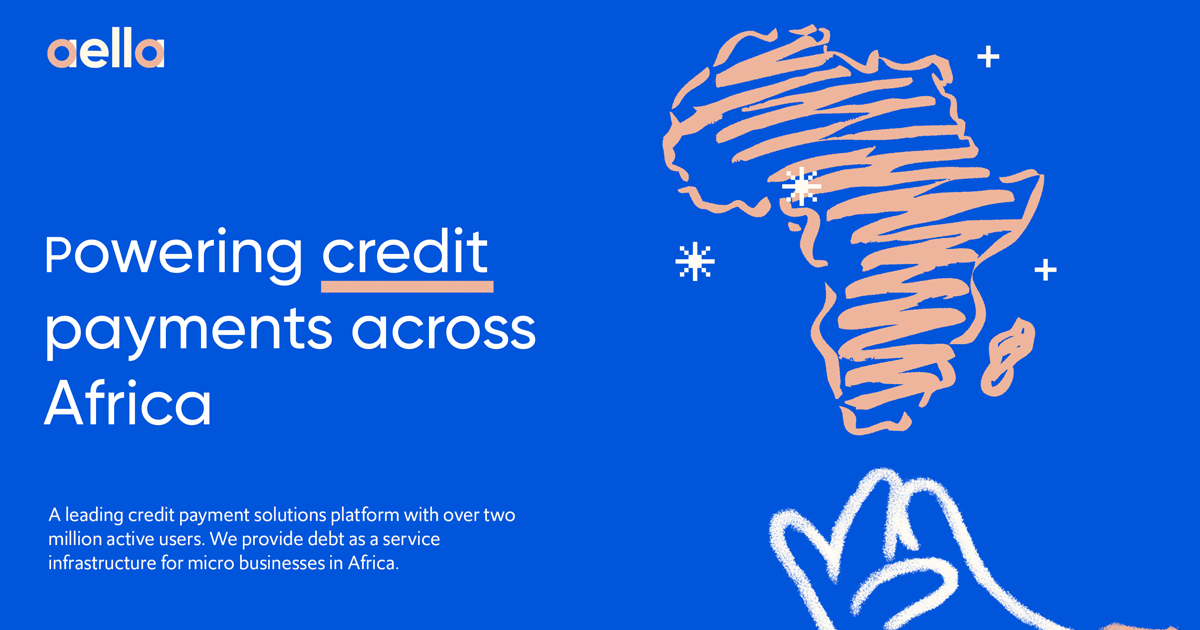 aella

Powering credit payments across Africa

A leading credit payment solutions platform with over two million active users. We provide debt as a service infrastructure for micro businesses in Africa.